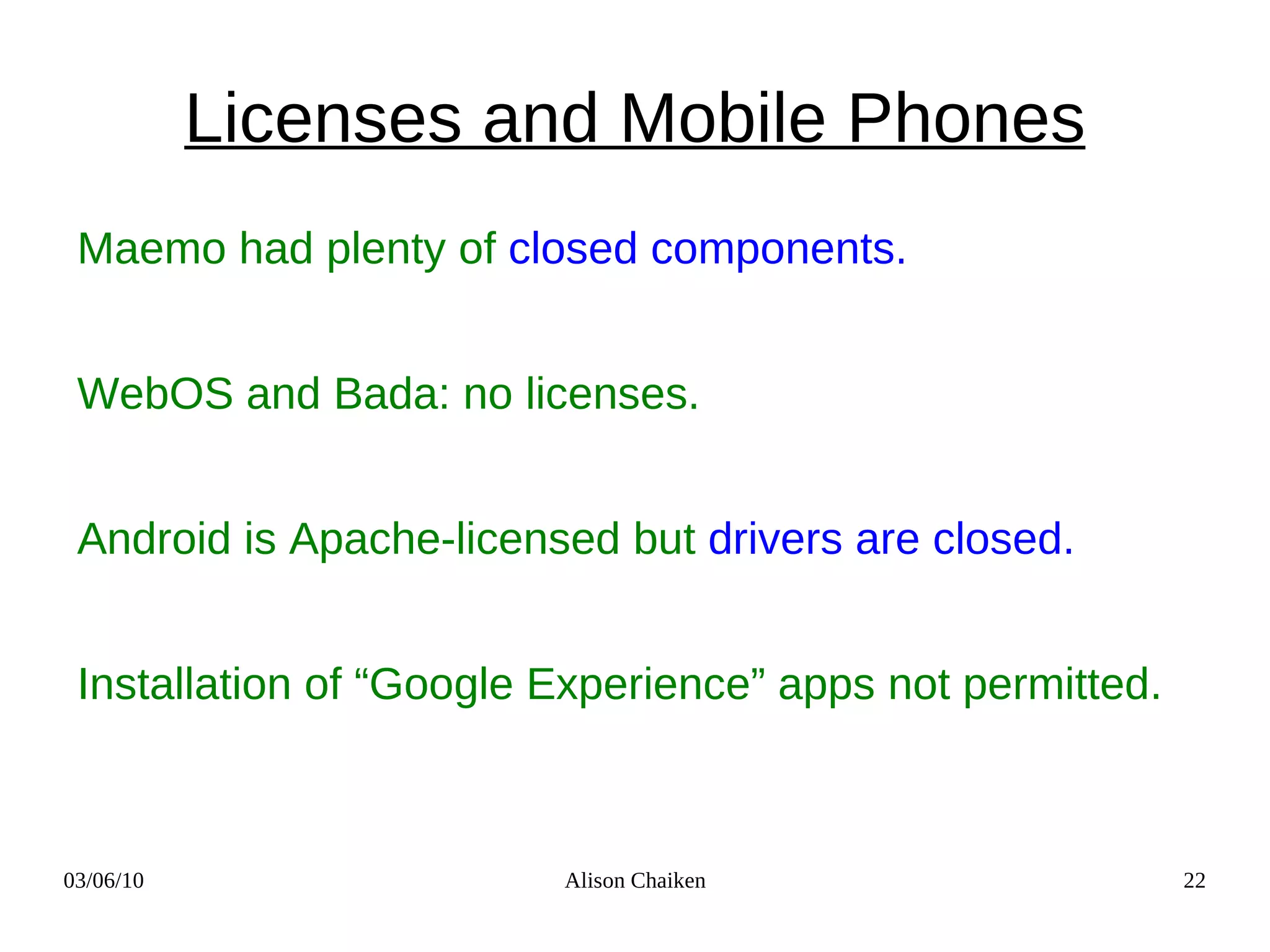 Licenses and Mobile Phones

Maemo had plenty of closed components.

WebOS and Bada: no licenses.

Android is Apache-licensed but drivers are closed.

Installation of “Google Experience” apps not permitted.

03/06/10

Alison Chaiken

22